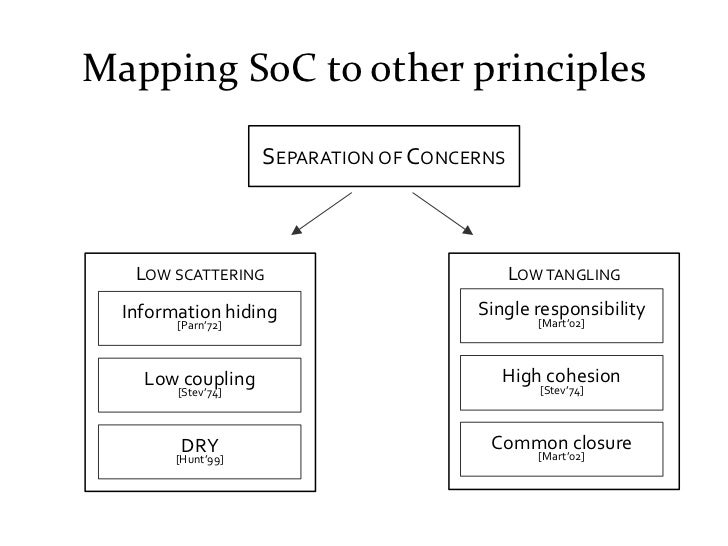 Mapping SoC to other principles

SEPARATION OF CONCERNS

LOW SCATTERING

Information hiding
[Parn'72]

Low coupling
[Stev'74]

DRY
[Hunt'99]

LOW TANGLING

Single responsibility
[Mart'02]

High cohesion
[Stev'74]

Common closure
[Mart'02]